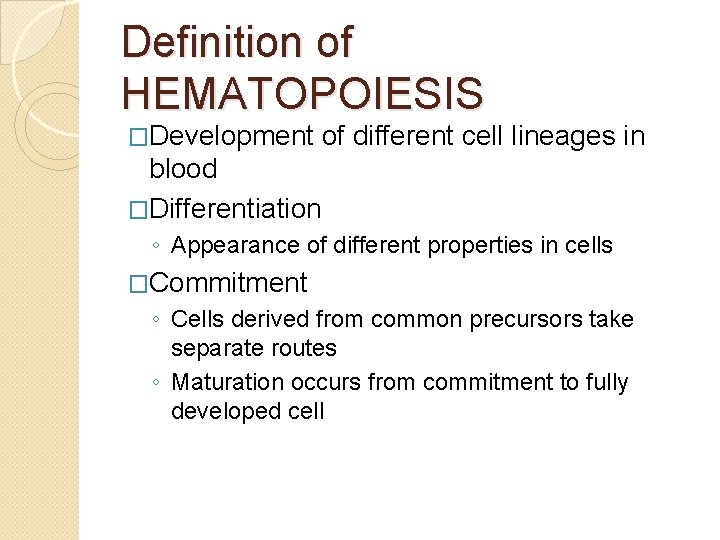 Definition of HEMATOPOIESIS

□Development of different cell lineages in blood

□Differentiation

◦ Appearance of different properties in cells

□Commitment

◦ Cells derived from common precursors take separate routes

◦ Maturation occurs from commitment to fully developed cell